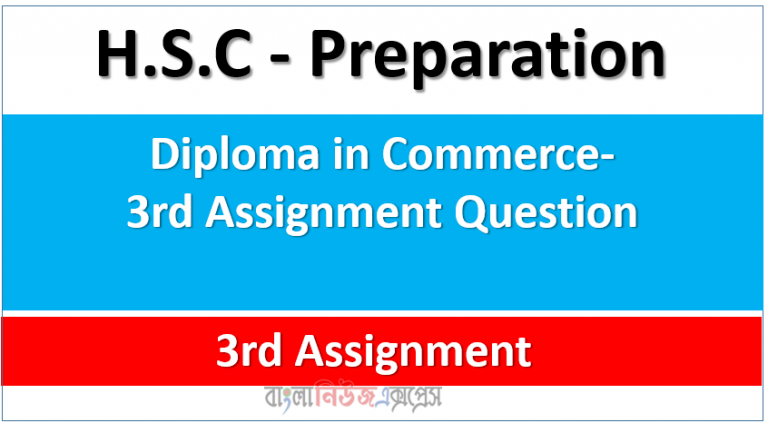 H.S.C - Preparation

Diploma in Commerce-
3rd Assignment Question

3rd Assignment

বাংলানিউজএক্সপ্রেস